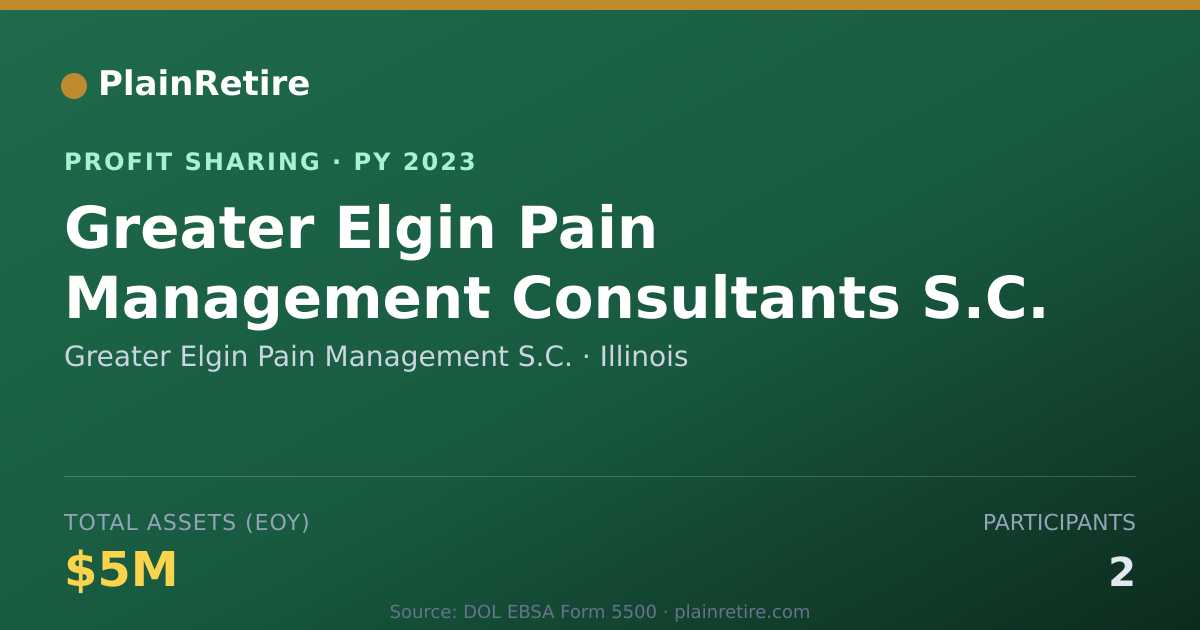 PlainRetire

PROFIT SHARING · PY 2023

Greater Elgin Pain Management Consultants S.C.

Greater Elgin Pain Management S.C. · Illinois

TOTAL ASSETS (EOY)

$5M

PARTICIPANTS

2

Source: DOL EBSA Form 5500 · plainretire.com